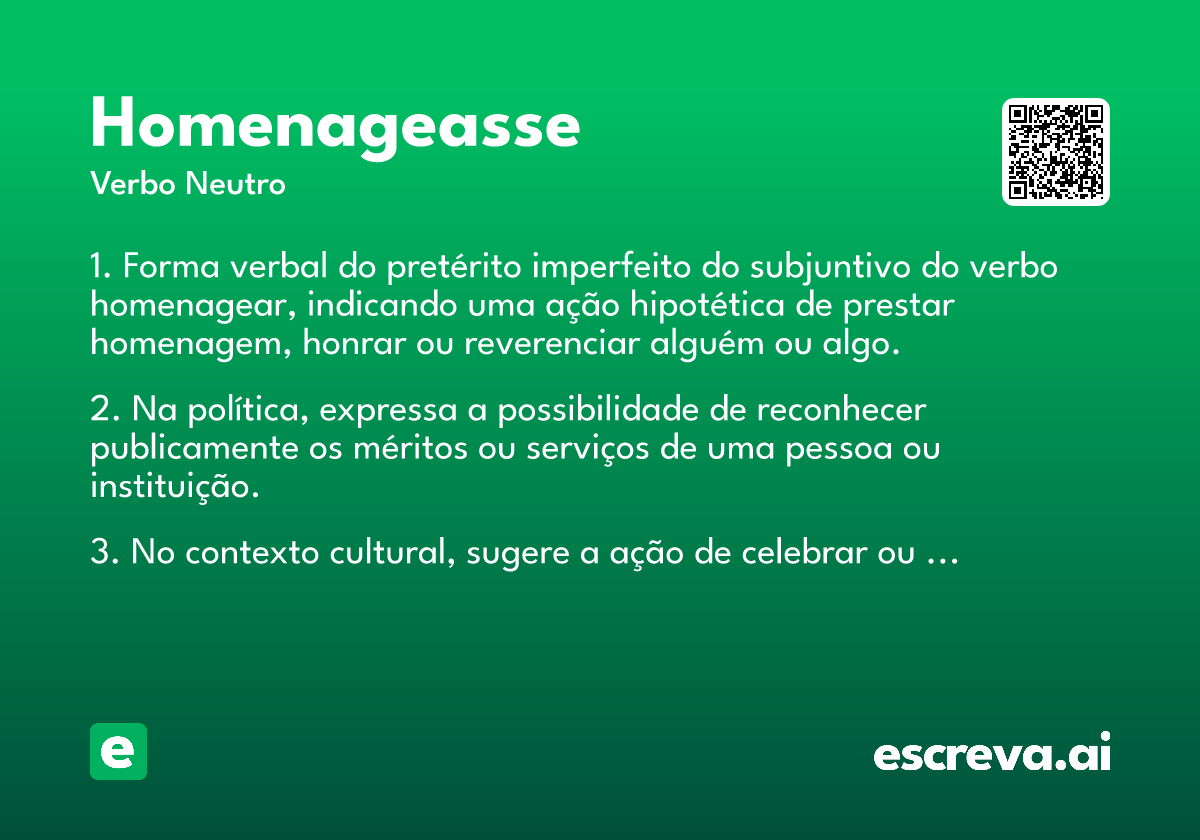 Homenageasse
Verbo Neutro

1. Forma verbal do pretérito imperfeito do subjuntivo do verbo homenagear, indicando uma ação hipotética de prestar homenagem, honrar ou reverenciar alguém ou algo.

2. Na política, expressa a possibilidade de reconhecer publicamente os méritos ou serviços de uma pessoa ou instituição.

3. No contexto cultural, sugere a ação de celebrar ou ...

e

escreva.ai